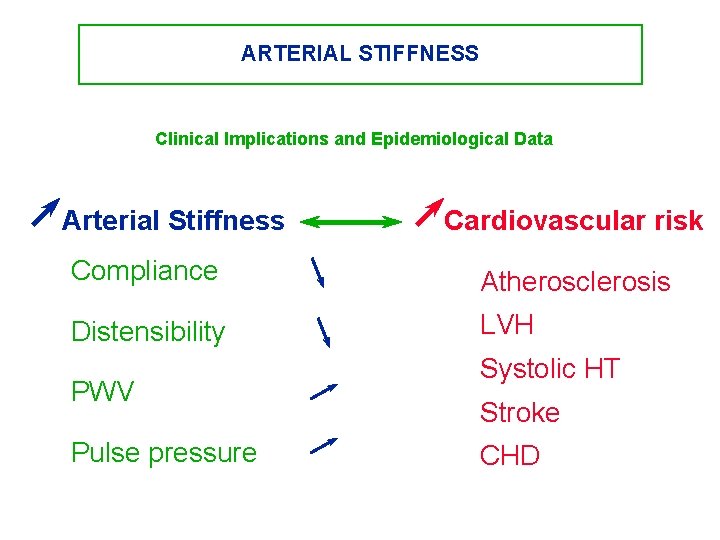 ARTERIAL STIFFNESS

Clinical Implications and Epidemiological Data

Arterial Stiffness

Compliance

Distensibility

PWV

Pulse pressure

Cardiovascular risk

Atherosclerosis

LVH

Systolic HT

Stroke

CHD